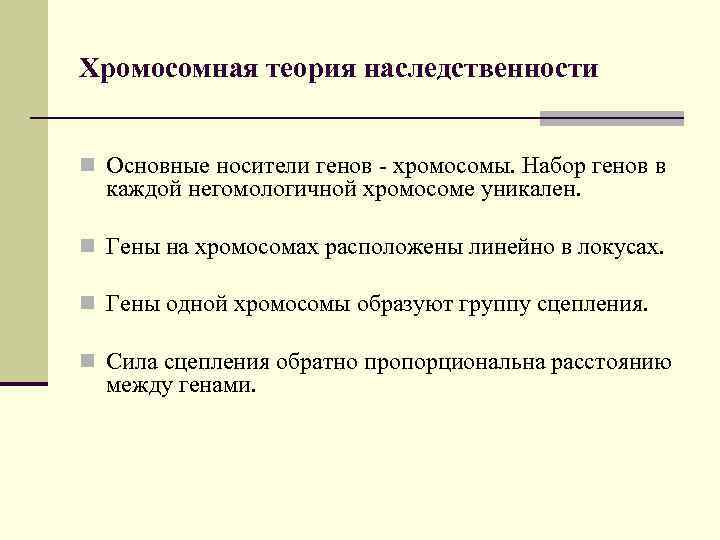 Хромосомная теория наследственности

Основные носители генов - хромосомы. Набор генов в каждой негомологичной хромосоме уникален.

Гены на хромосомах расположены линейно в локусах.

Гены одной хромосомы образуют группу сцепления.

Сила сцепления обратно пропорциональна расстоянию между генами.